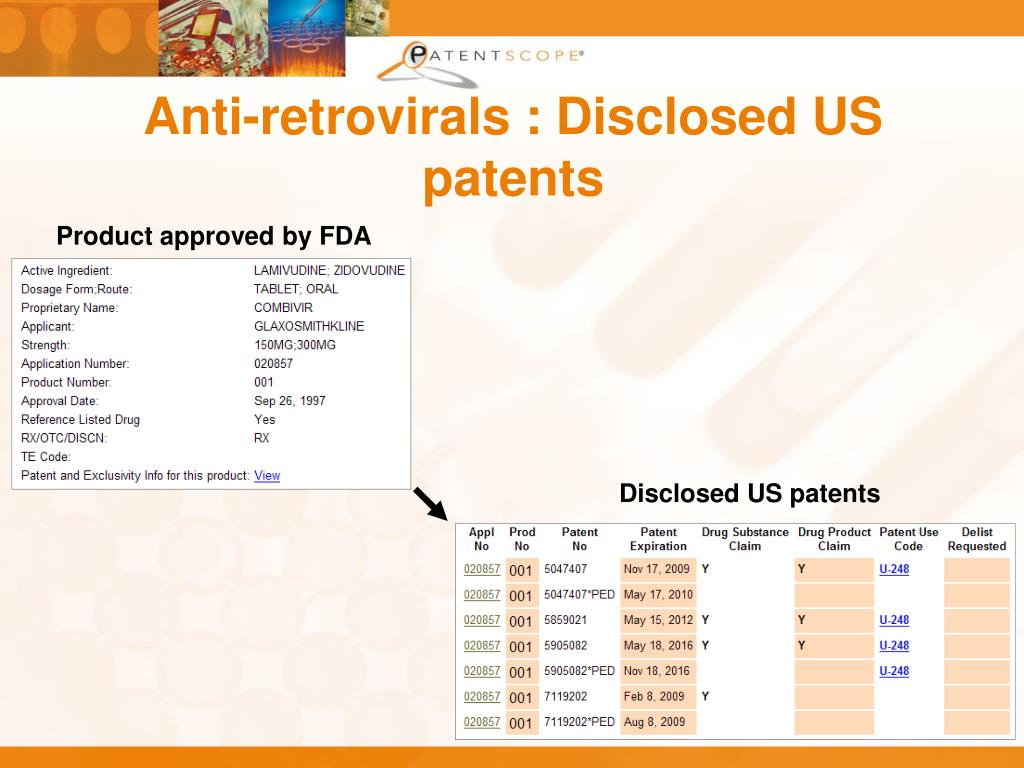 PATENTSCOPE®

Anti-retrovirals : Disclosed US patents

Product approved by FDA

| | |
|---|---|
| Active Ingredient: | LAMIVUDINE; ZIDOVUDINE |
| Dosage Form;Route: | TABLET; ORAL |
| Proprietary Name: | COMBIVIR |
| Applicant: | GLAXOSMITHKLINE |
| Strength: | 150MG;300MG |
| Application Number: | 020857 |
| Product Number: | 001 |
| Approval Date: | Sep 26, 1997 |
| Reference Listed Drug | Yes |
| RX/OTC/DISCN: | RX |
| TE Code: | |
| Patent and Exclusivity Info for this product: | View |

Disclosed US patents

| Appl No | Prod No | Patent No | Patent Expiration | Drug Substance Claim | Drug Product Claim | Patent Use Code | Delist Requested |
|---|---|---|---|---|---|---|---|
| 020857 | 001 | 5047407 | Nov 17, 2009 | Y | Y | U-248 | |
| 020857 | 001 | 5047407*PED | May 17, 2010 | | | | |
| 020857 | 001 | 5859021 | May 15, 2012 | Y | Y | U-248 | |
| 020857 | 001 | 5905082 | May 18, 2016 | Y | Y | U-248 | |
| 020857 | 001 | 5905082*PED | Nov 18, 2016 | | | U-248 | |
| 020857 | 001 | 7119202 | Feb 8, 2009 | Y | | | |
| 020857 | 001 | 7119202*PED | Aug 8, 2009 | | | | |